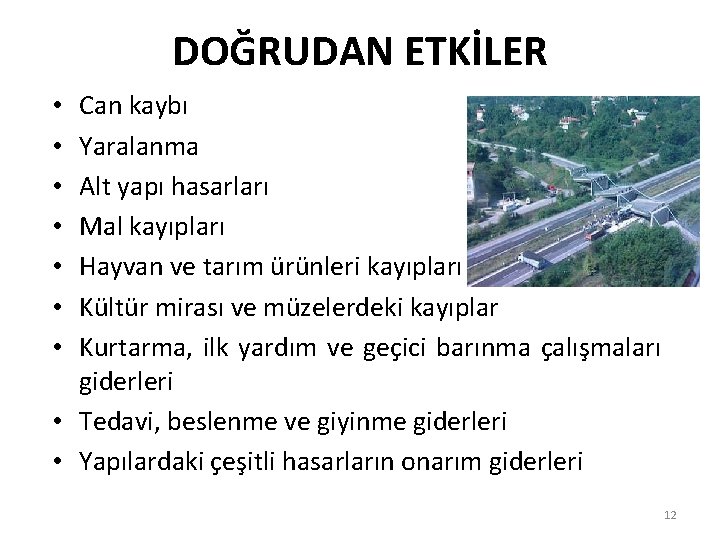 DOĞRUDAN ETKİLER

• Can kaybı
• Yaralanma
• Alt yapı hasarları
• Mal kayıpları
• Hayvan ve tarım ürünleri kayıpları
• Kültür mirası ve müzelerdeki kayıplar
• Kurtarma, ilk yardım ve geçici barınma çalışmaları giderleri
• Tedavi, beslenme ve giyinme giderleri
• Yapılardaki çeşitli hasarların onarım giderleri

12